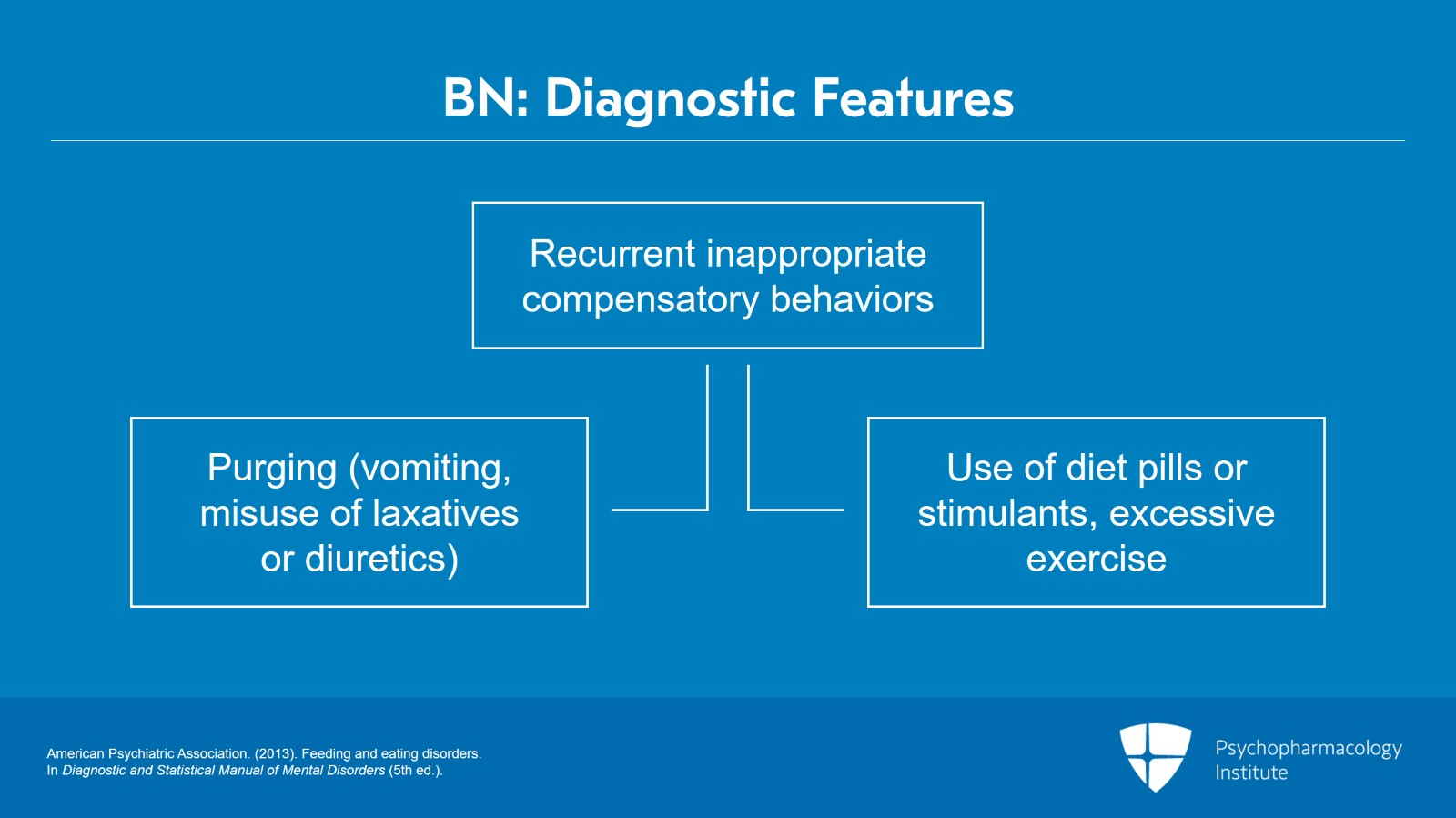 BN: Diagnostic Features

Recurrent inappropriate compensatory behaviors

Purging (vomiting, misuse of laxatives or diuretics)

Use of diet pills or stimulants, excessive exercise

American Psychiatric Association. (2013). Feeding and eating disorders. In Diagnostic and Statistical Manual of Mental Disorders (5th ed.).

Psychopharmacology Institute